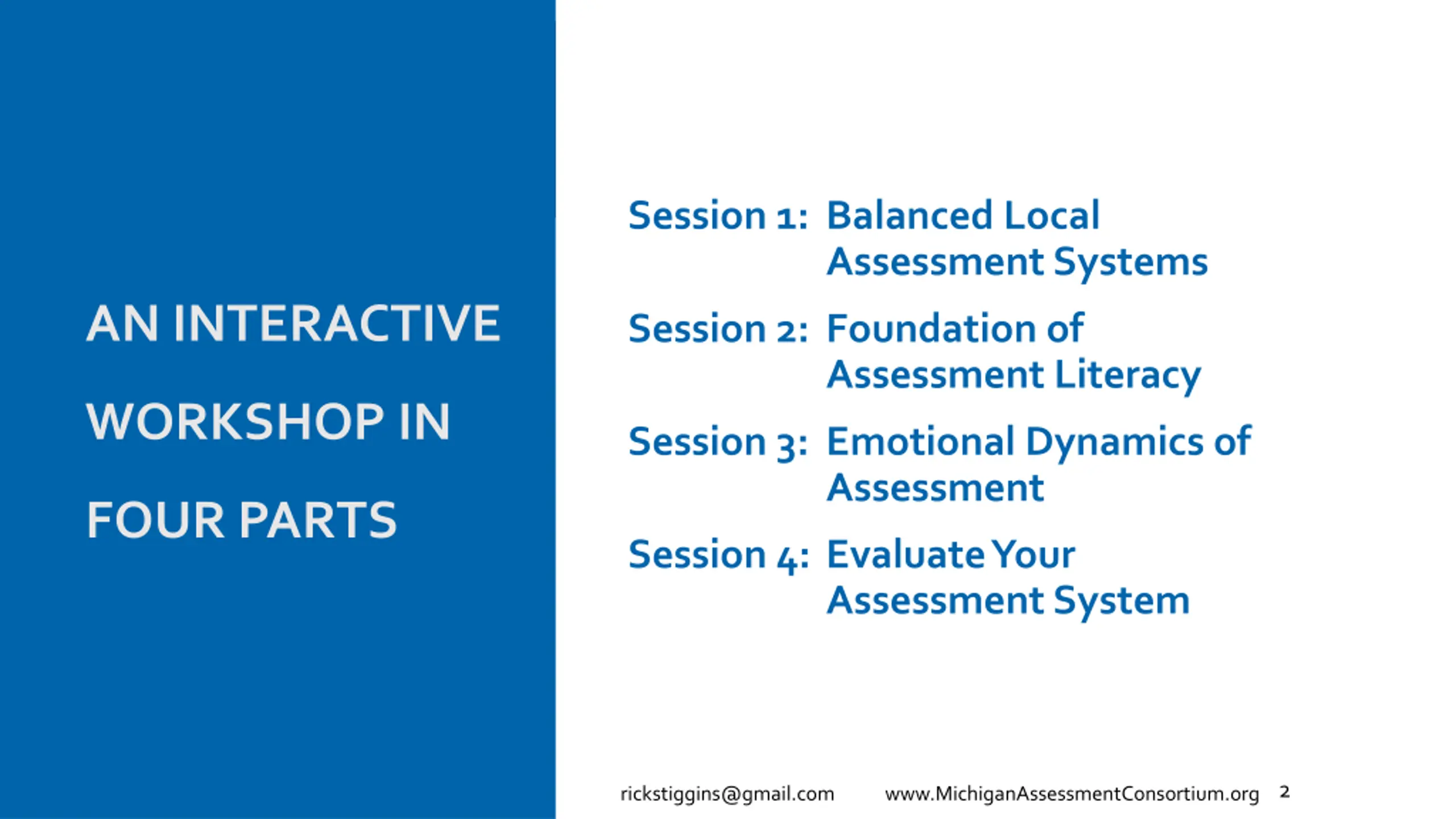 AN INTERACTIVE WORKSHOP IN FOUR PARTS

Session 1: Balanced Local Assessment Systems

Session 2: Foundation of Assessment Literacy

Session 3: Emotional Dynamics of Assessment

Session 4: Evaluate Your Assessment System

rickstiggins@gmail.com www.MichiganAssessmentConsortium.org 2